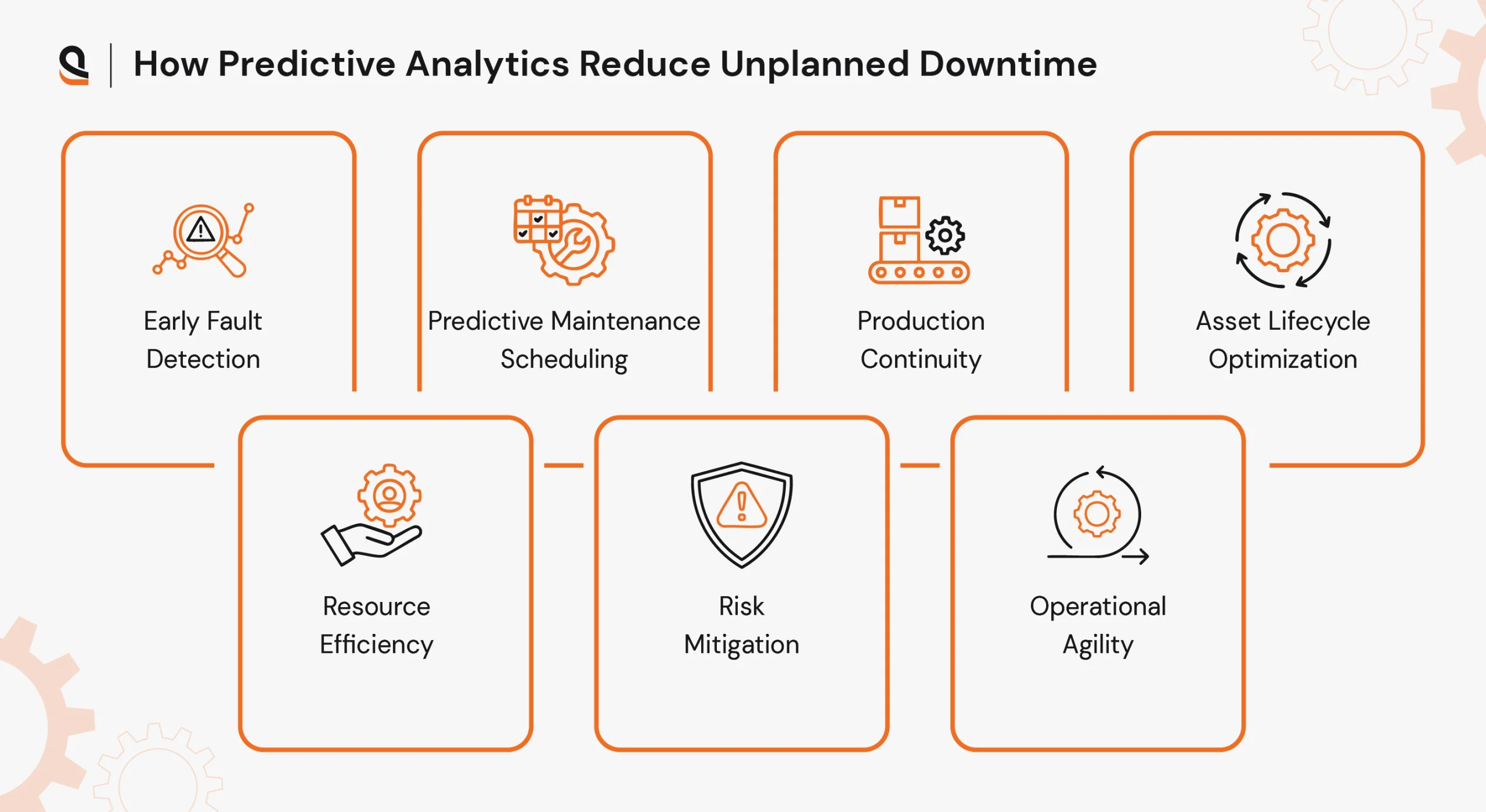 How Predictive Analytics Reduce Unplanned Downtime

Early Fault Detection

Predictive Maintenance Scheduling

Production Continuity

Asset Lifecycle Optimization

Resource Efficiency

Risk Mitigation

Operational Agility